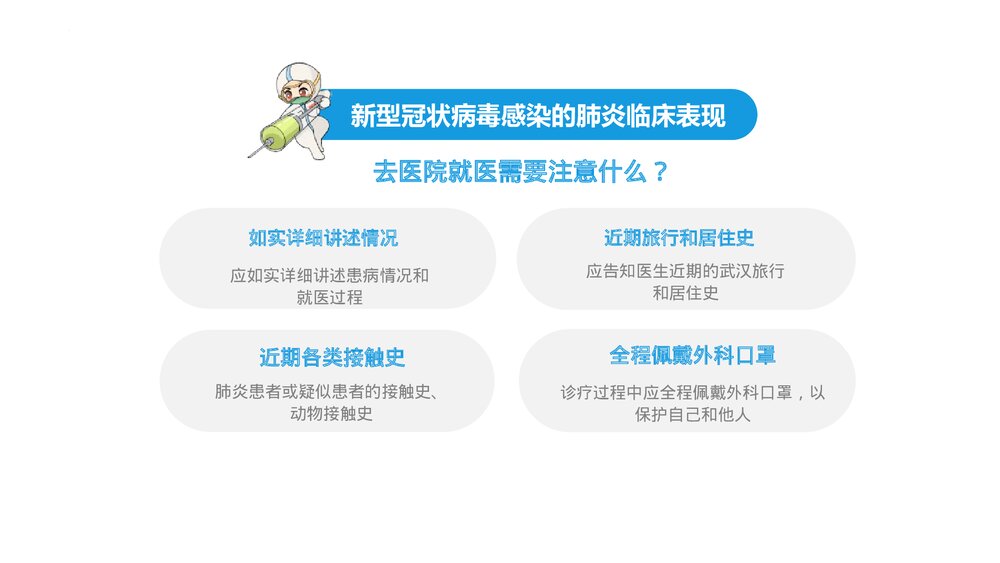 新型冠状病毒感染的肺炎临床表现

去医院就医需要注意什么？

如实详细讲述情况

应如实详细讲述患病情况和就医过程

近期旅行和居住史

应告知医生近期的武汉旅行和居住史

近期各类接触史

肺炎患者或疑似患者的接触史、动物接触史

全程佩戴外科口罩

诊疗过程中应全程佩戴外科口罩，以保护自己和他人